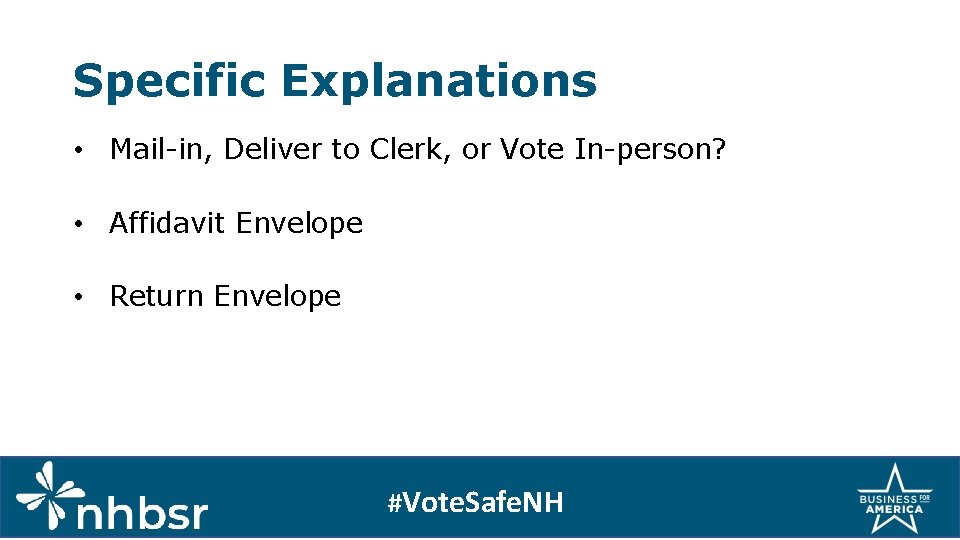 Specific Explanations

• Mail-in, Deliver to Clerk, or Vote In-person?

• Affidavit Envelope

• Return Envelope

nhbsr

#VoteSafeNH

BUSINESS FOR AMERICA